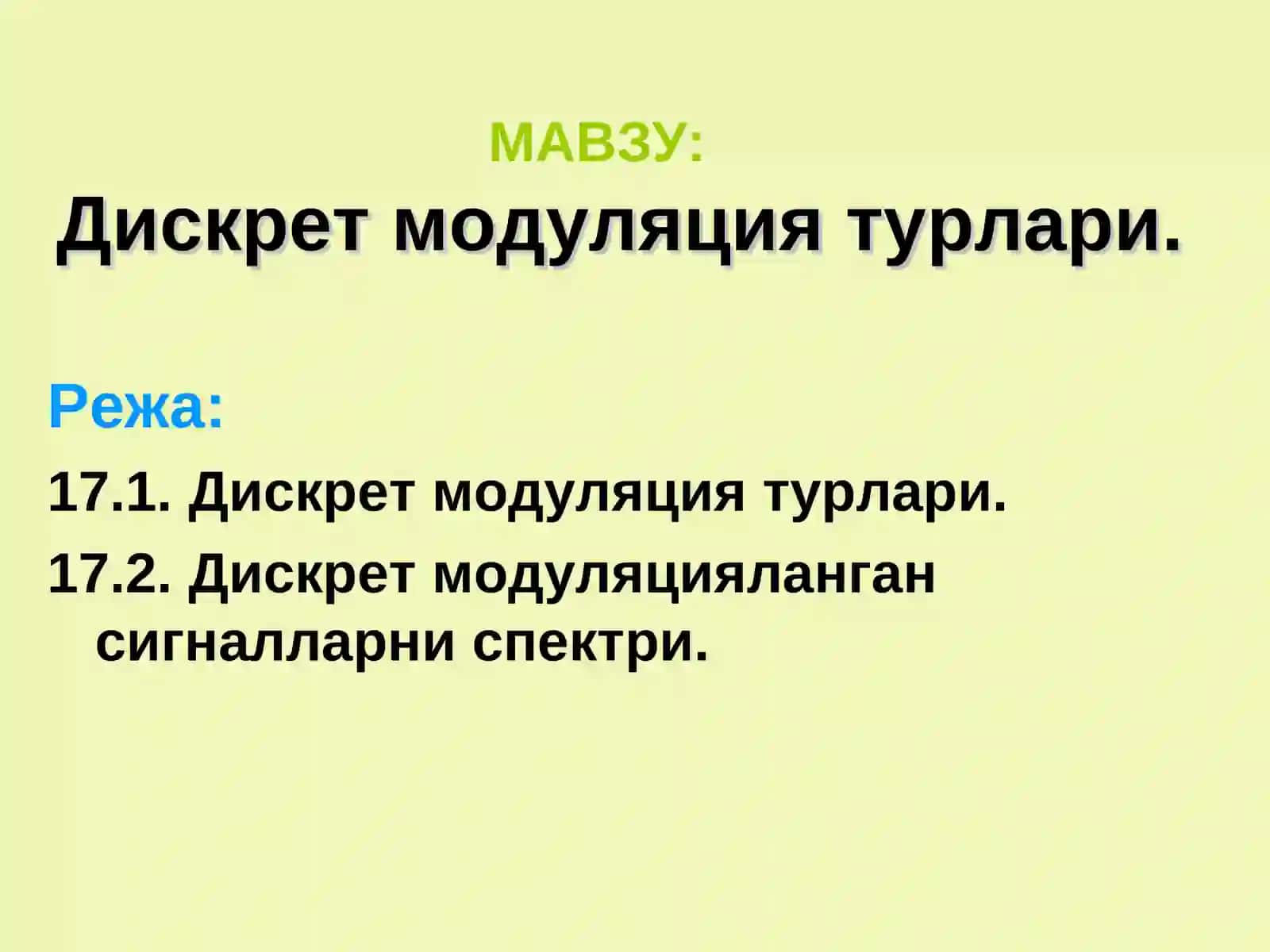 МАВЗУ:

Дискрет модуляция турлари.

Режа:

17.1. Дискрет модуляция турлари.

17.2. Дискрет модуляцияланган сигналларни спектри.